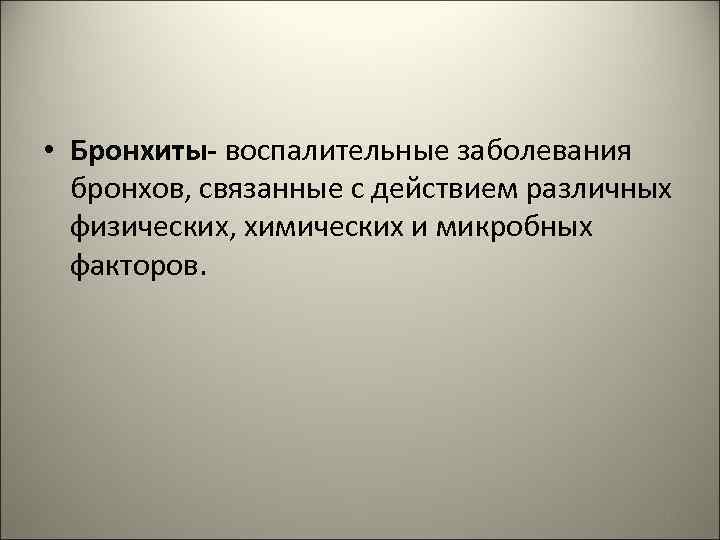 • Бронхиты- воспалительные заболевания бронхов, связанные с действием различных физических, химических и микробных факторов.